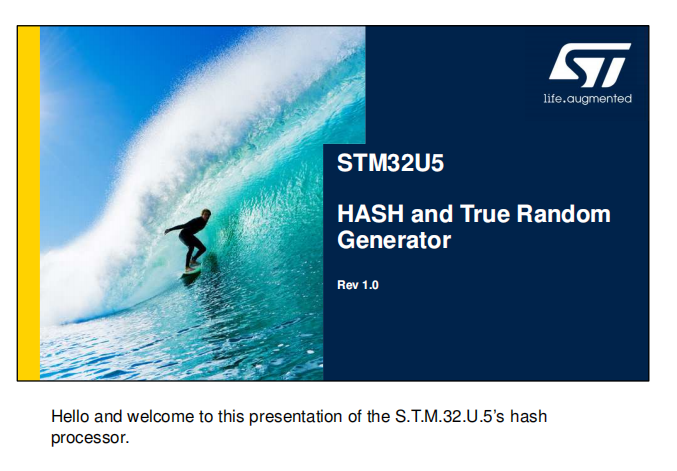 ST
life.augmented

STM32U5

HASH and True Random Generator

Rev 1.0

Hello and welcome to this presentation of the S.T.M.32.U.5's hash processor.